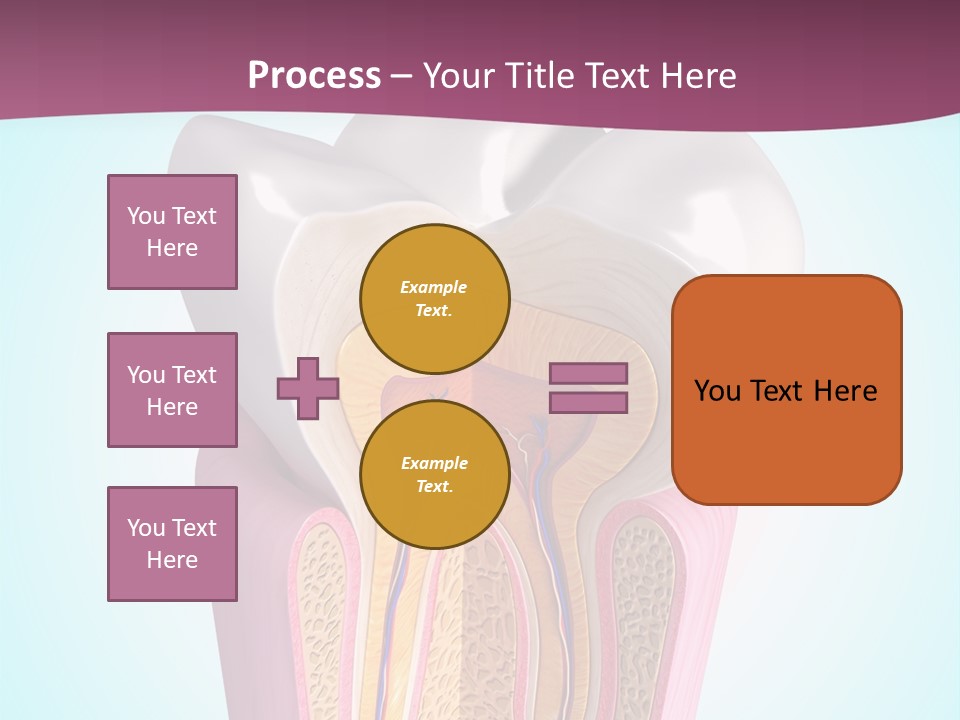 Process – Your Title Text Here

You Text Here

You Text Here

You Text Here

Example Text.

Example Text.

You Text Here